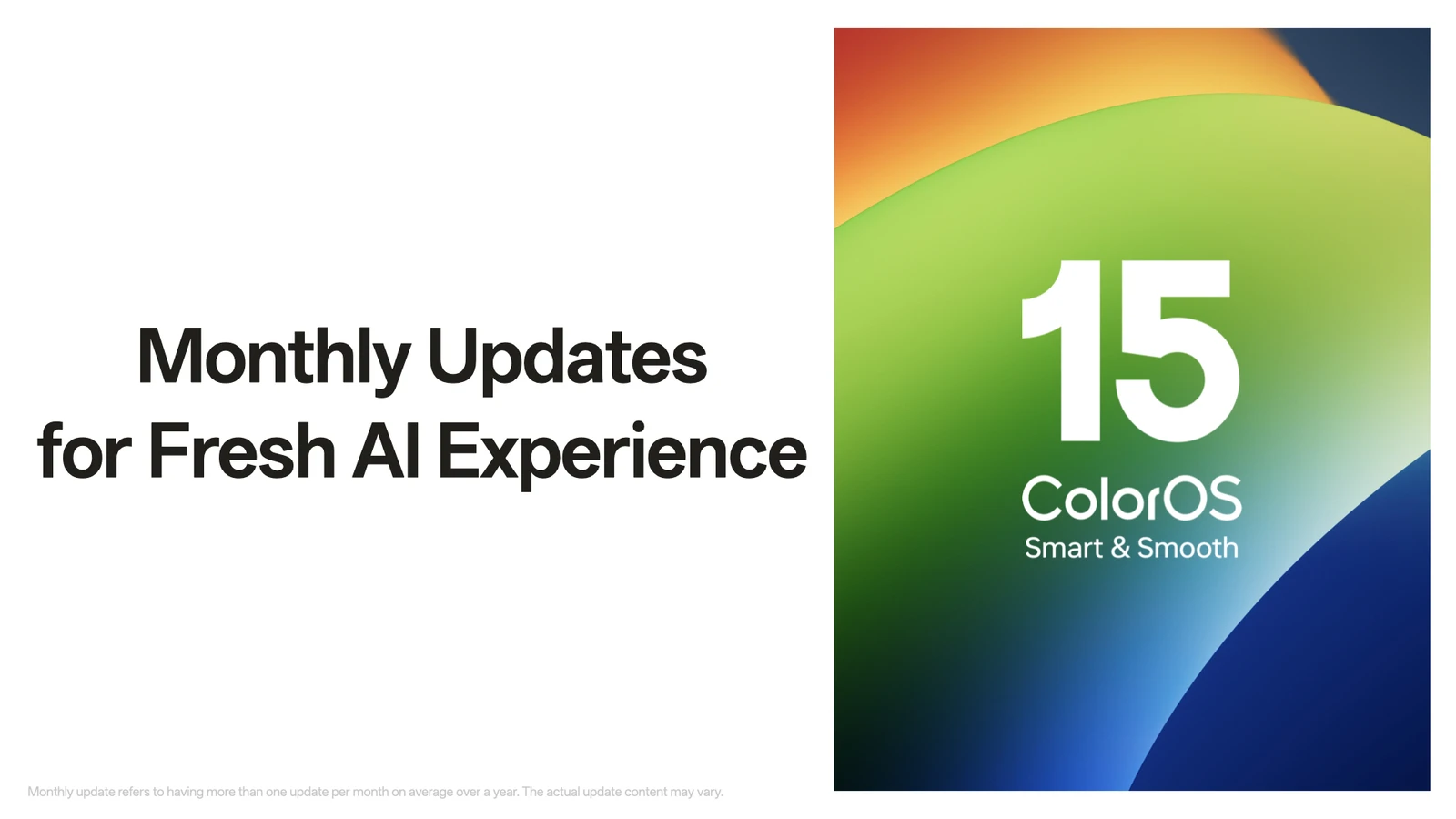 Monthly Updates
for Fresh AI Experience

15
ColorOS
Smart & Smooth

Monthly update refers to having more than one update per month on average over a year. The actual update content may vary.